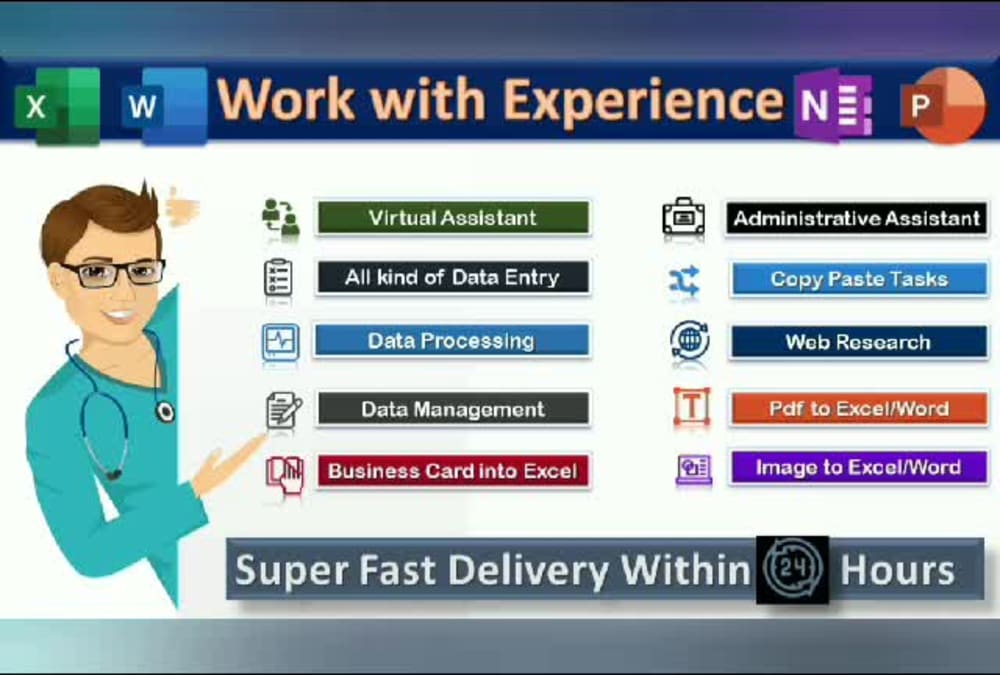 X W Work with Experience N P

Virtual Assistant

All kind of Data Entry

Data Processing

Data Management

Business Card into Excel

Administrative Assistant

Copy Paste Tasks

Web Research

Pdf to Excel/Word

Image to Excel/Word

Super Fast Delivery Within 24 Hours